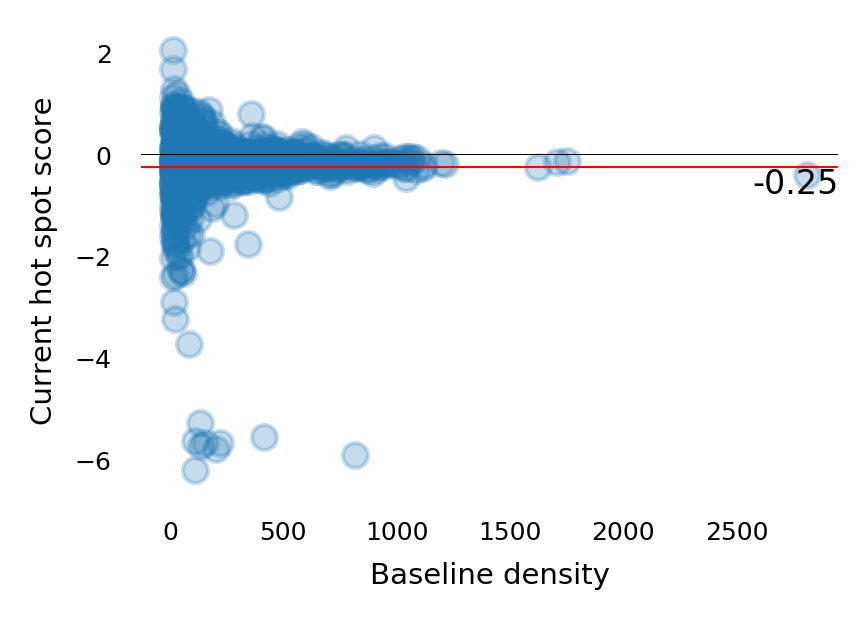 Current hot spot score

2
0
−2
−4
−6

-0.25

0
500
1000
1500
2000
2500

Baseline density